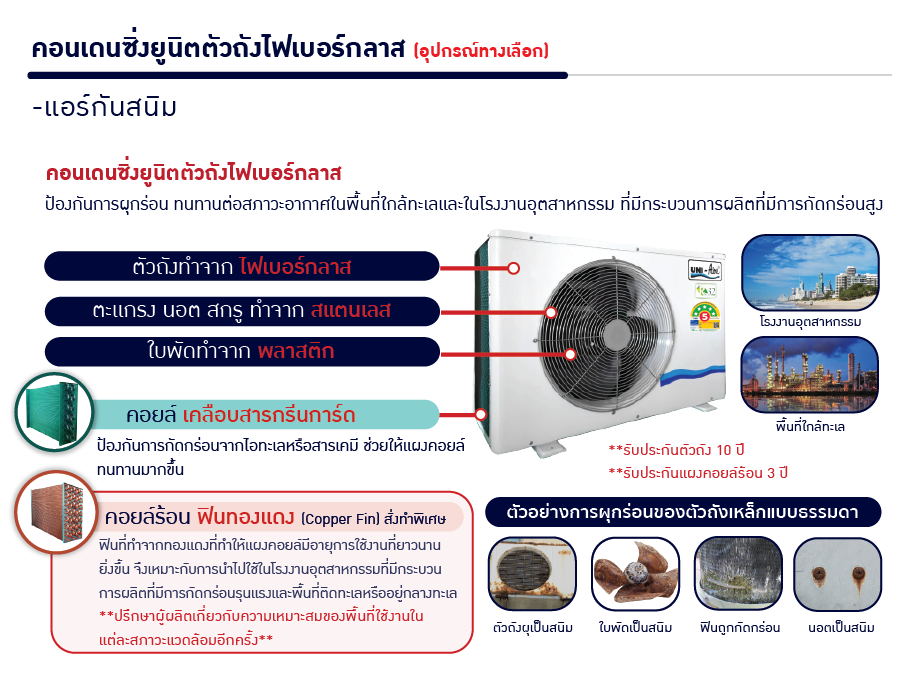 คอนเดนซิ่งยูนิตตัวถังไฟเบอร์กลาส (อุปกรณ์ทางเลือก)

-แอร์กันสนิม

คอนเดนซิ่งยูนิตตัวถังไฟเบอร์กลาส

ป้องกันการผุกร่อน ทนทานต่อสภาวะอากาศในพื้นที่ใกล้ทะเลและในโรงงานอุตสาหกรรม ที่มีกระบวนการผลิตที่มีการกัดกร่อนสูง

ตัวถังทำจาก ไฟเบอร์กลาส

ตะแกรง นอต สกรู ทำจาก สแตนเลส

ใบพัดทำจาก พลาสติก

คอยล์ เคลือบสารกรีนการ์ด

ป้องกันการกัดกร่อนจากไอทะเลหรือสารเคมี ช่วยให้แผงคอยล์ทนทานมากขึ้น

คอยล์ร้อน ฟินทองแดง (Copper Fin) สั่งทำพิเศษ

ฟินที่ทำจากทองแดงที่ทำให้แผงคอยล์มีอายุการใช้งานที่ยาวนานยิ่งขึ้น จึงเหมาะกับการนำไปใช้ในโรงงานอุตสาหกรรมที่มีกระบวนการผลิตที่มีการกัดกร่อนรุนแรงและพื้นที่ติดทะเลหรืออยู่กลางทะเล **ปรึกษาผู้ผลิตเกี่ยวกับความเหมาะสมของพื้นที่ใช้งานในแต่ละสภาวะแวดล้อมอีกครั้ง**

UNI-Aire

5

โรงงานอุตสาหกรรม

พื้นที่ใกล้ทะเล

**รับประกันตัวถัง 10 ปี

**รับประกันแผงคอยล์ร้อน 3 ปี

ตัวอย่างการผุกร่อนของตัวถังเหล็กแบบธรรมดา

ตัวถังผุเป็นสนิม

ใบพัดเป็นสนิม

ฟินถูกกัดกร่อน

นอตเป็นสนิม